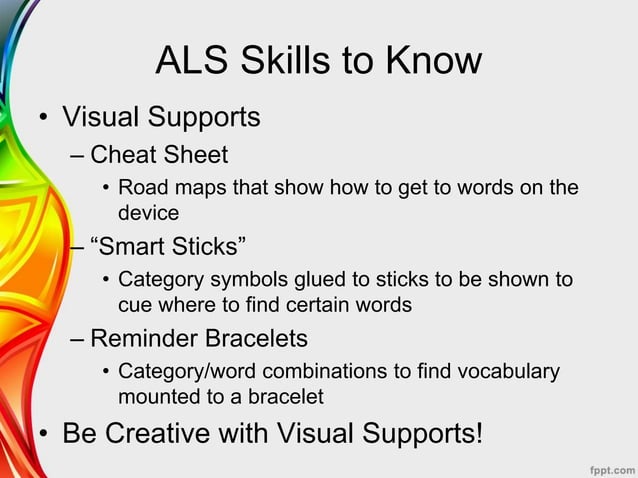 ALS Skills to Know

• Visual Supports
– Cheat Sheet
• Road maps that show how to get to words on the device
– “Smart Sticks”
• Category symbols glued to sticks to be shown to cue where to find certain words
– Reminder Bracelets
• Category/word combinations to find vocabulary mounted to a bracelet
• Be Creative with Visual Supports!

fppt.com